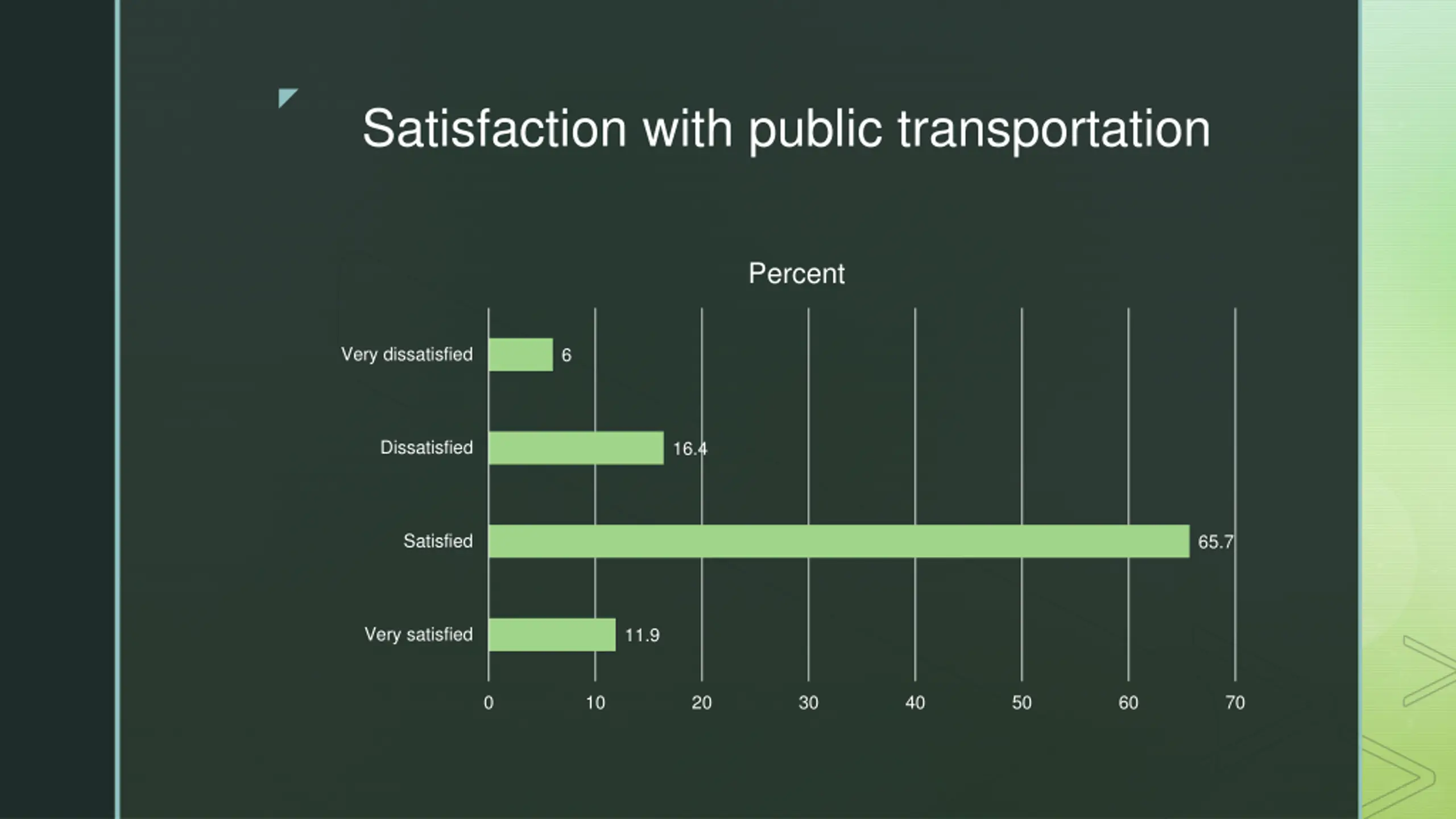 Satisfaction with public transportation

Percent

Very dissatisfied 6
Dissatisfied 16.4
Satisfied 65.7
Very satisfied 11.9

0 10 20 30 40 50 60 70